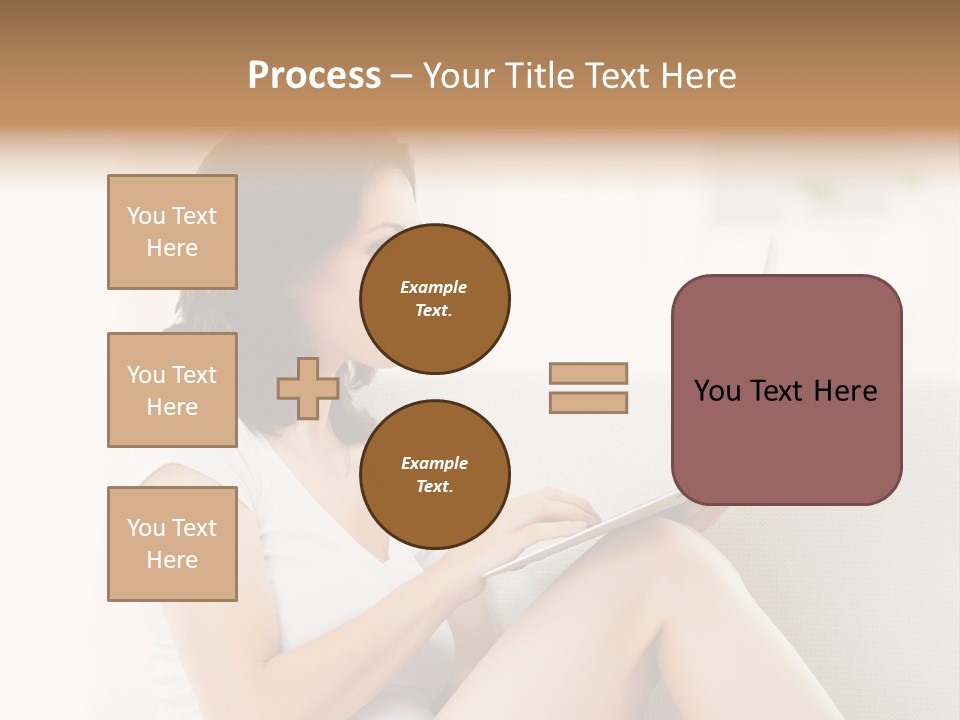 Process – Your Title Text Here

You Text Here

You Text Here

You Text Here

Example Text.

Example Text.

You Text Here